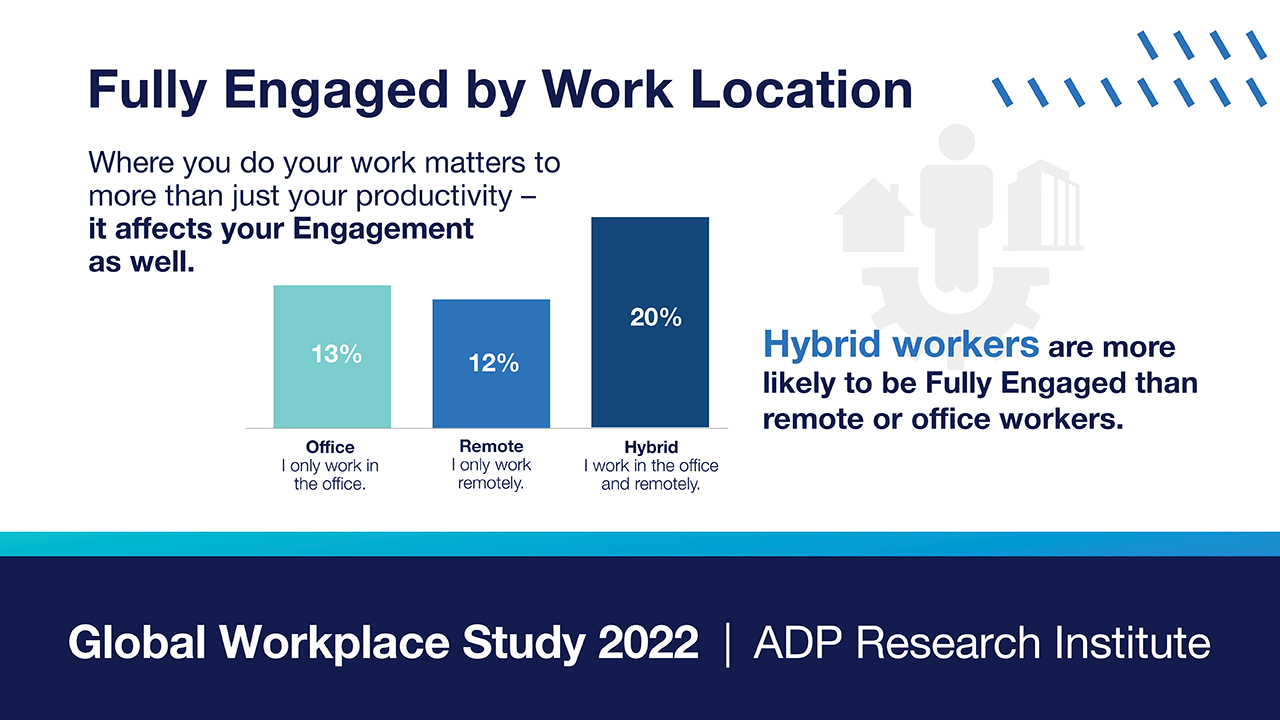 Fully Engaged by Work Location

Where you do your work matters to more than just your productivity – it affects your Engagement as well.

13%

12%

20%

Office
I only work in the office.

Remote
I only work remotely.

Hybrid
I work in the office and remotely.

Hybrid workers are more likely to be Fully Engaged than remote or office workers.

Global Workplace Study 2022 | ADP Research Institute